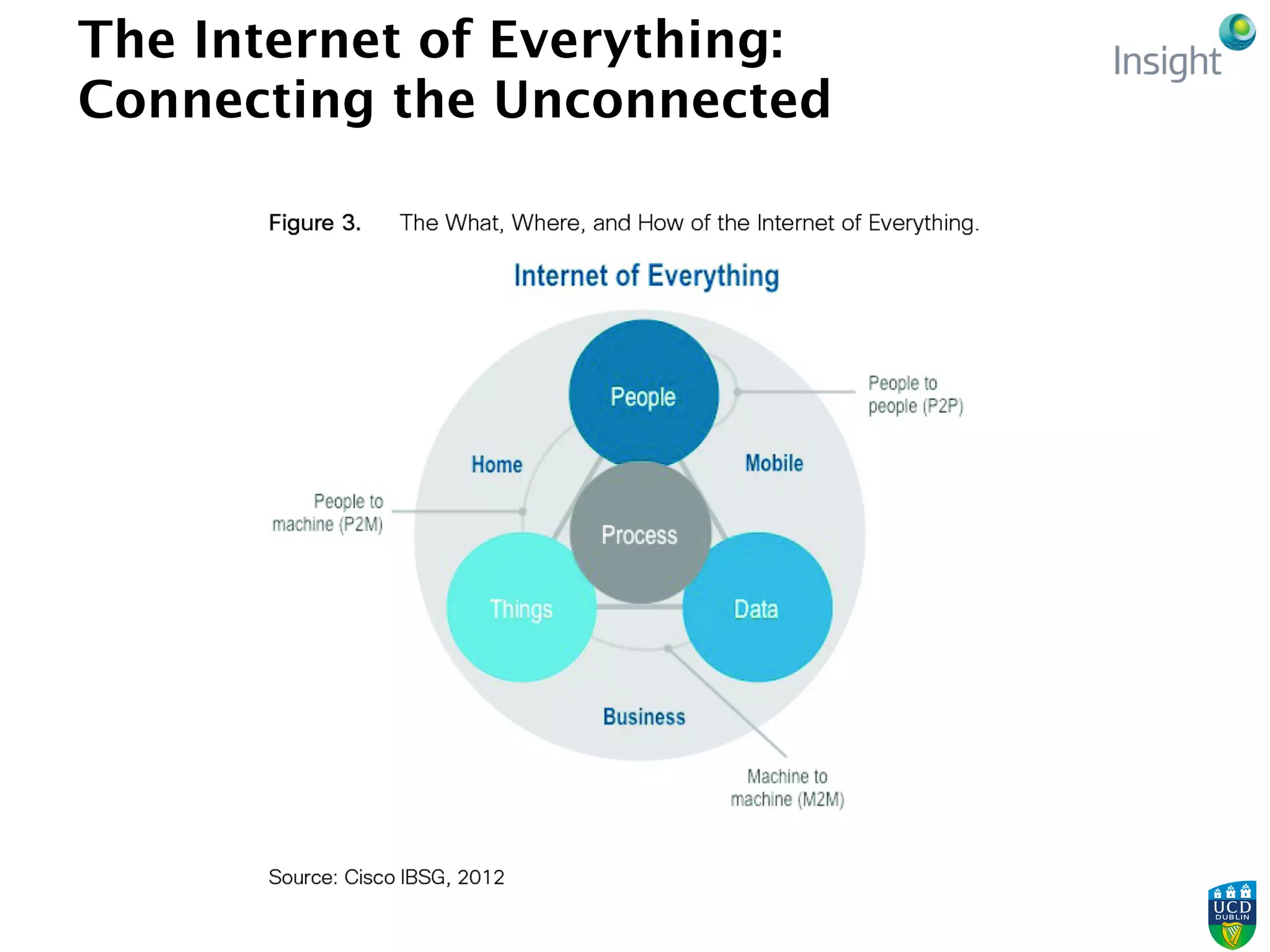 The Internet of Everything: Connecting the Unconnected

Insight

Figure 3. The What, Where, and How of the Internet of Everything.

Internet of Everything

People

People to people (P2P)

Home

Mobile

People to machine (P2M)

Process

Things

Data

Business

Machine to machine (M2M)

Source: Cisco IBSG, 2012

UCD DUBLIN